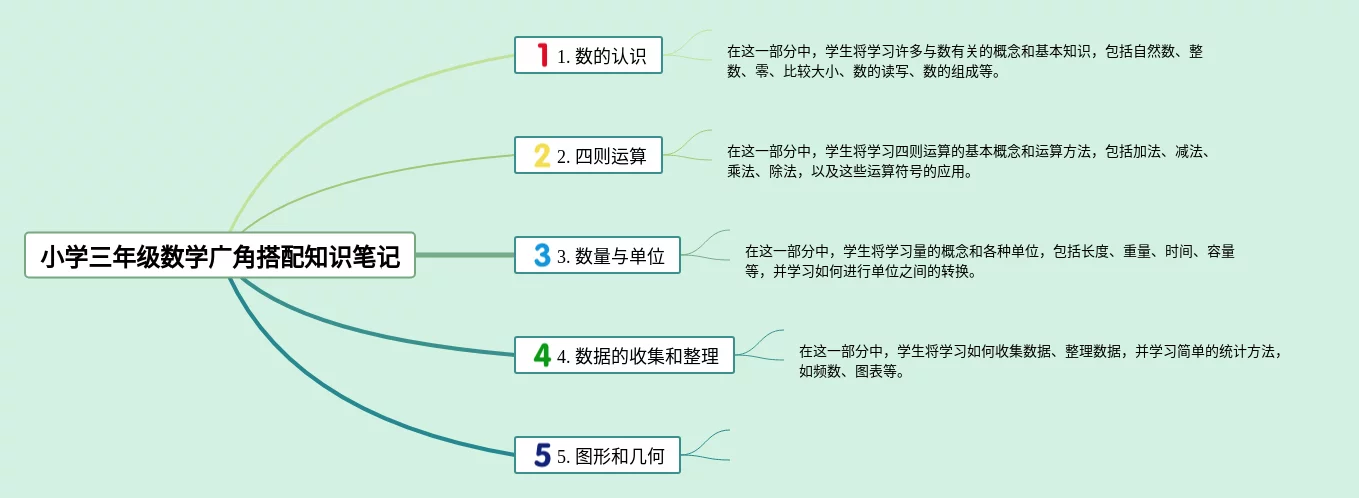 小学三年级数学广角搭配知识笔记

1 1. 数的认识

在这一部分中，学生将学习许多与数有关的概念和基本知识，包括自然数、整数、零、比较大小、数的读写、数的组成等。

2 2. 四则运算

在这一部分中，学生将学习四则运算的基本概念和运算方法，包括加法、减法、乘法、除法，以及这些运算符号的应用。

3 3. 数量与单位

在这一部分中，学生将学习量的概念和各种单位，包括长度、重量、时间、容量等，并学习如何进行单位之间的转换。

4 4. 数据的收集和整理

在这一部分中，学生将学习如何收集数据、整理数据，并学习简单的统计方法，如频数、图表等。

5 5. 图形和几何